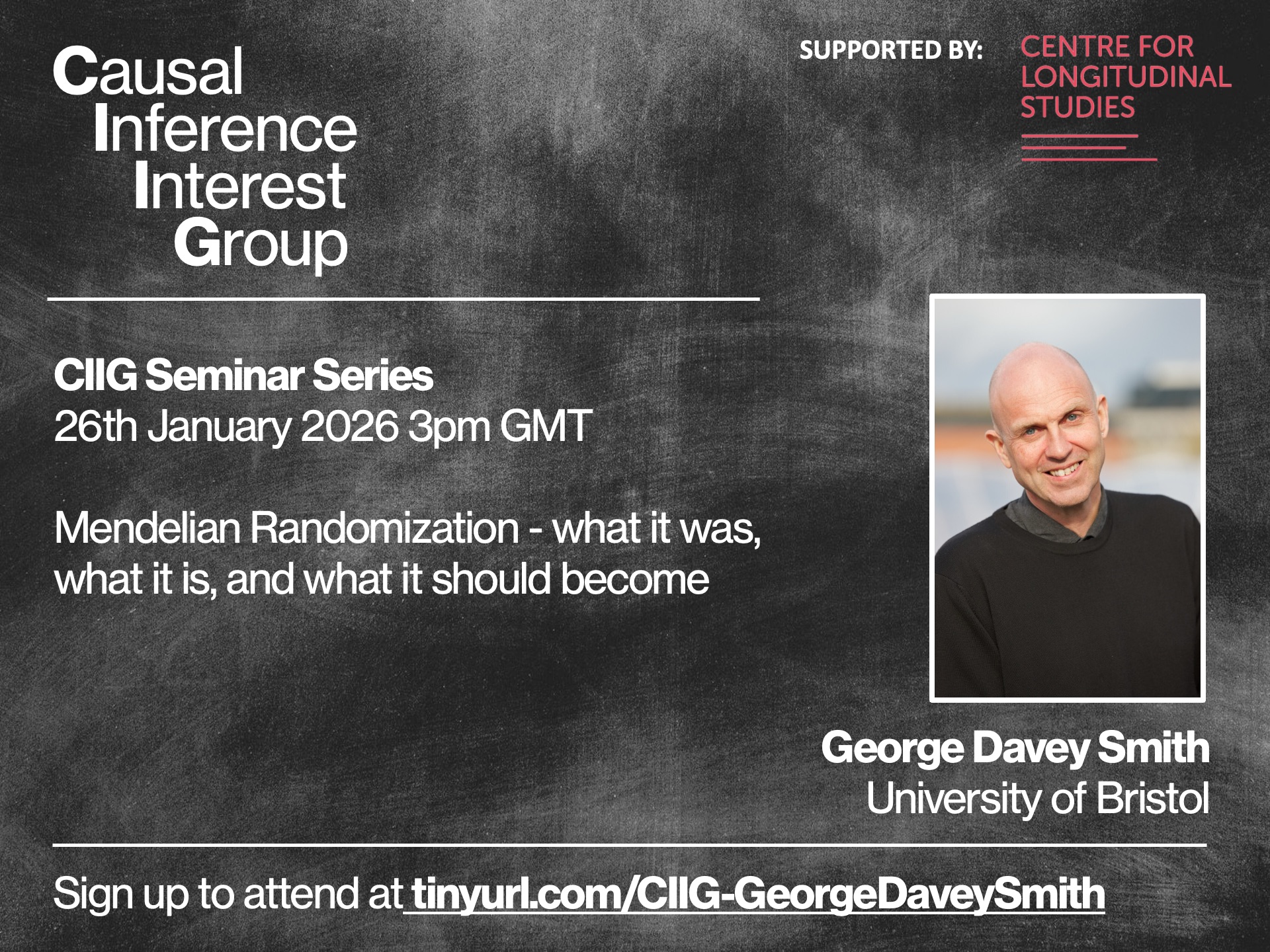 Causal
Inference
Interest
Group

SUPPORTED BY: CENTRE FOR LONGITUDINAL STUDIES

CIIG Seminar Series
26th January 2026 3pm GMT

Mendelian Randomization - what it was, what it is, and what it should become

George Davey Smith
University of Bristol

Sign up to attend at tinyurl.com/CIIG-GeorgeDaveySmith